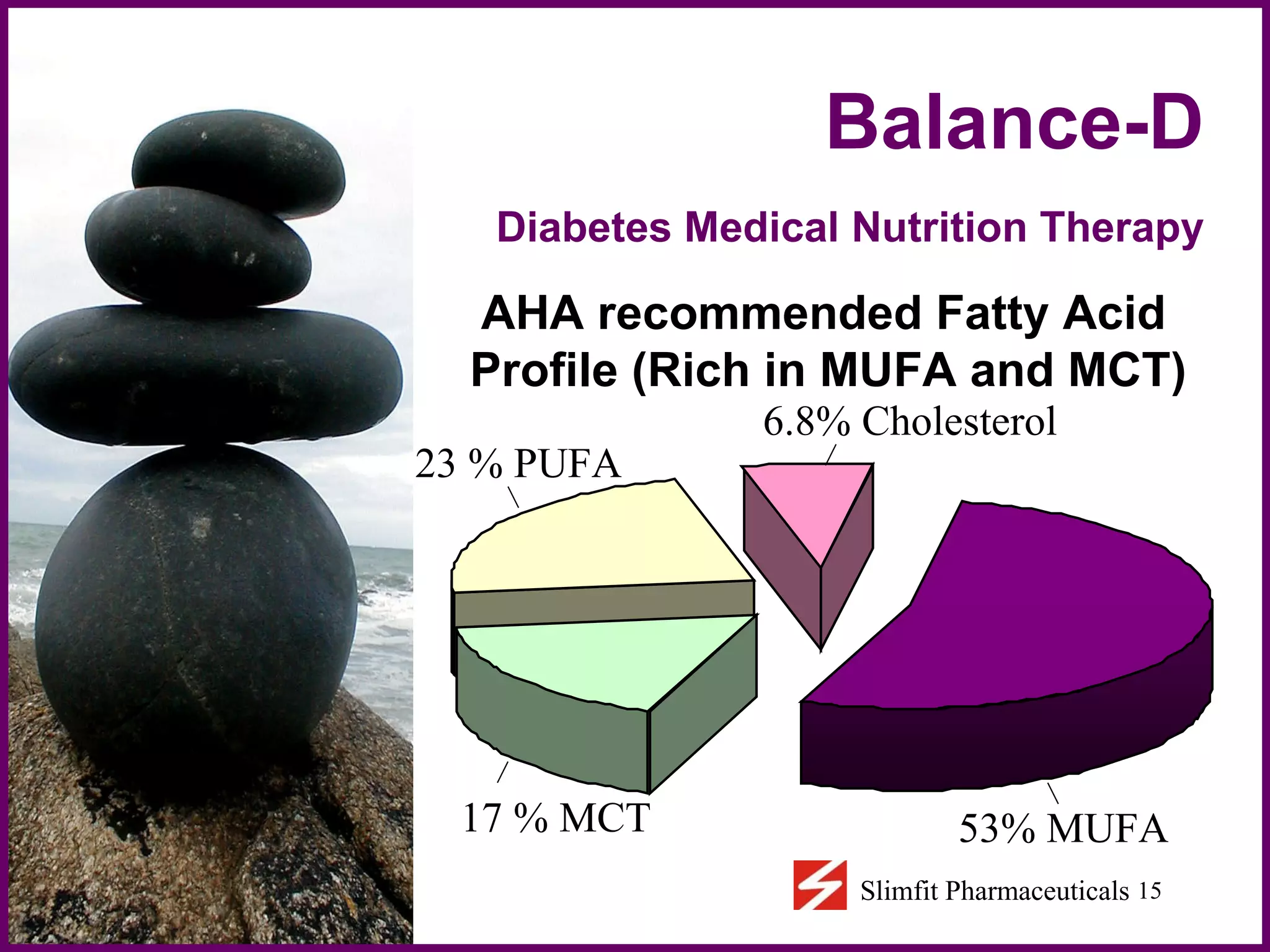 Balance-D

Diabetes Medical Nutrition Therapy

AHA recommended Fatty Acid Profile (Rich in MUFA and MCT)

6.8% Cholesterol

23 % PUFA

17 % MCT

53% MUFA

Slimfit Pharmaceuticals 15